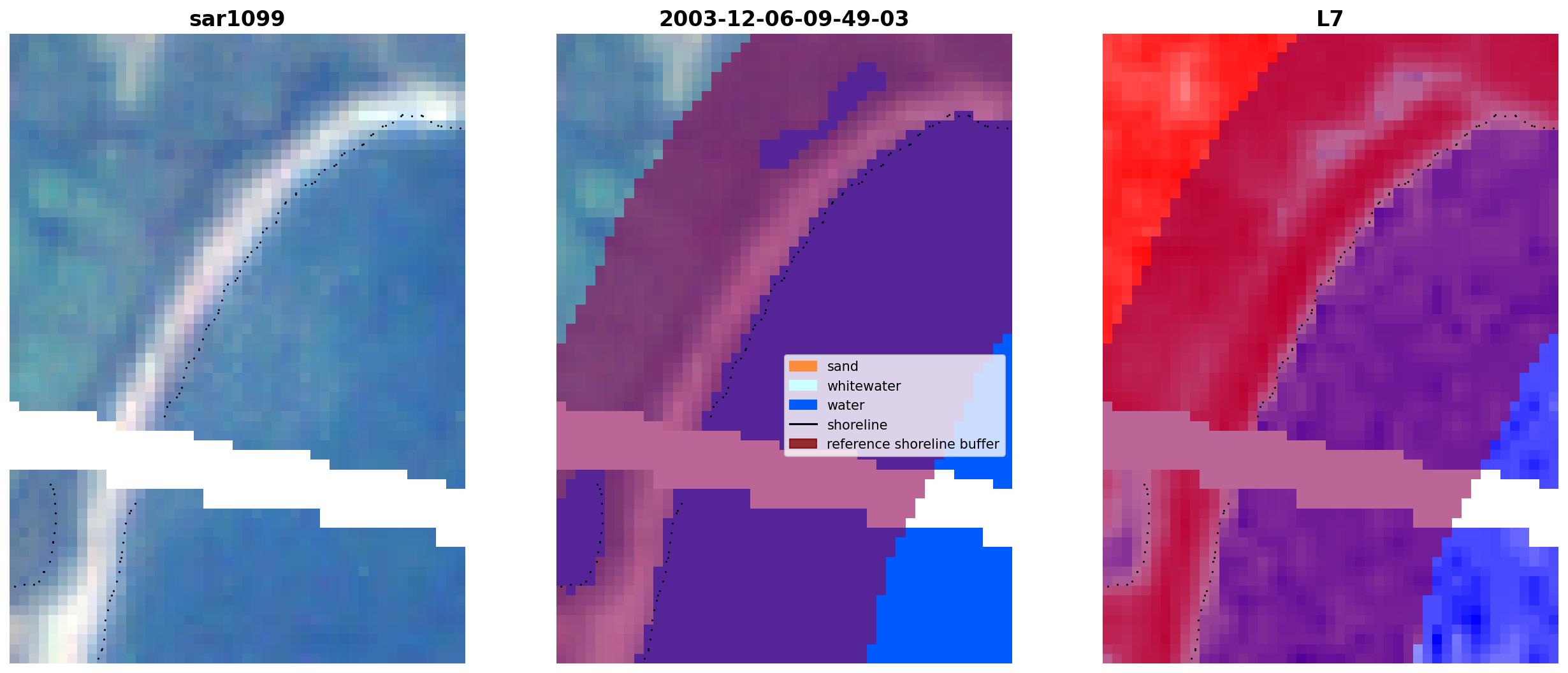 sar1099

2003-12-06-09-49-03

sand
whitewater
water
shoreline
reference shoreline buffer

L7